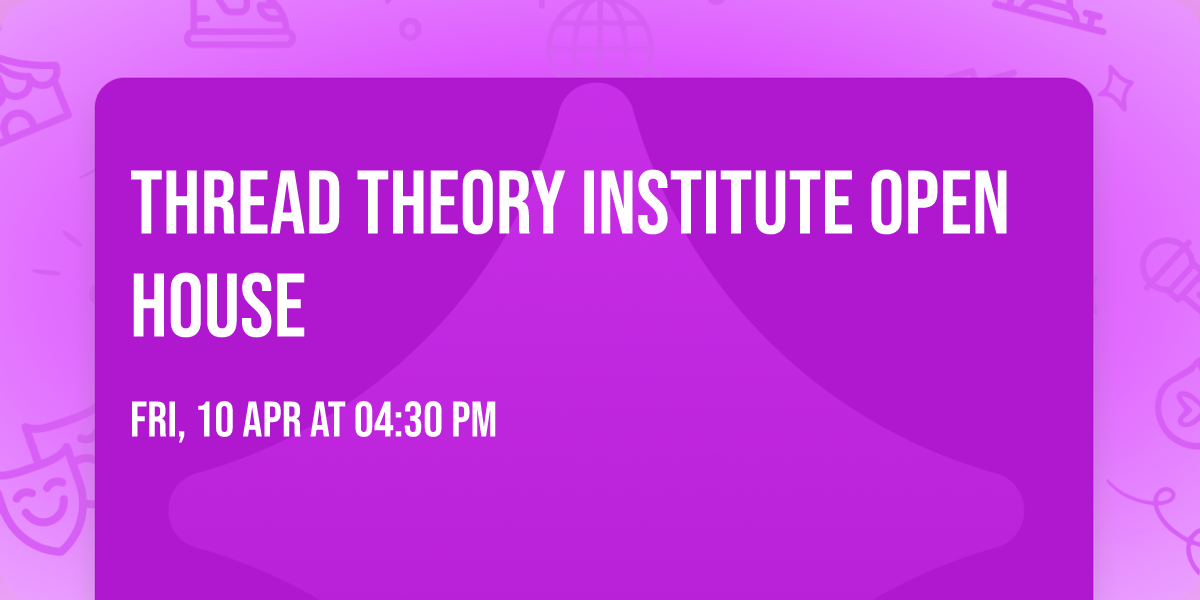 THREAD THEORY INSTITUTE OPEN HOUSE

FRI, 10 APR AT 04:30 PM